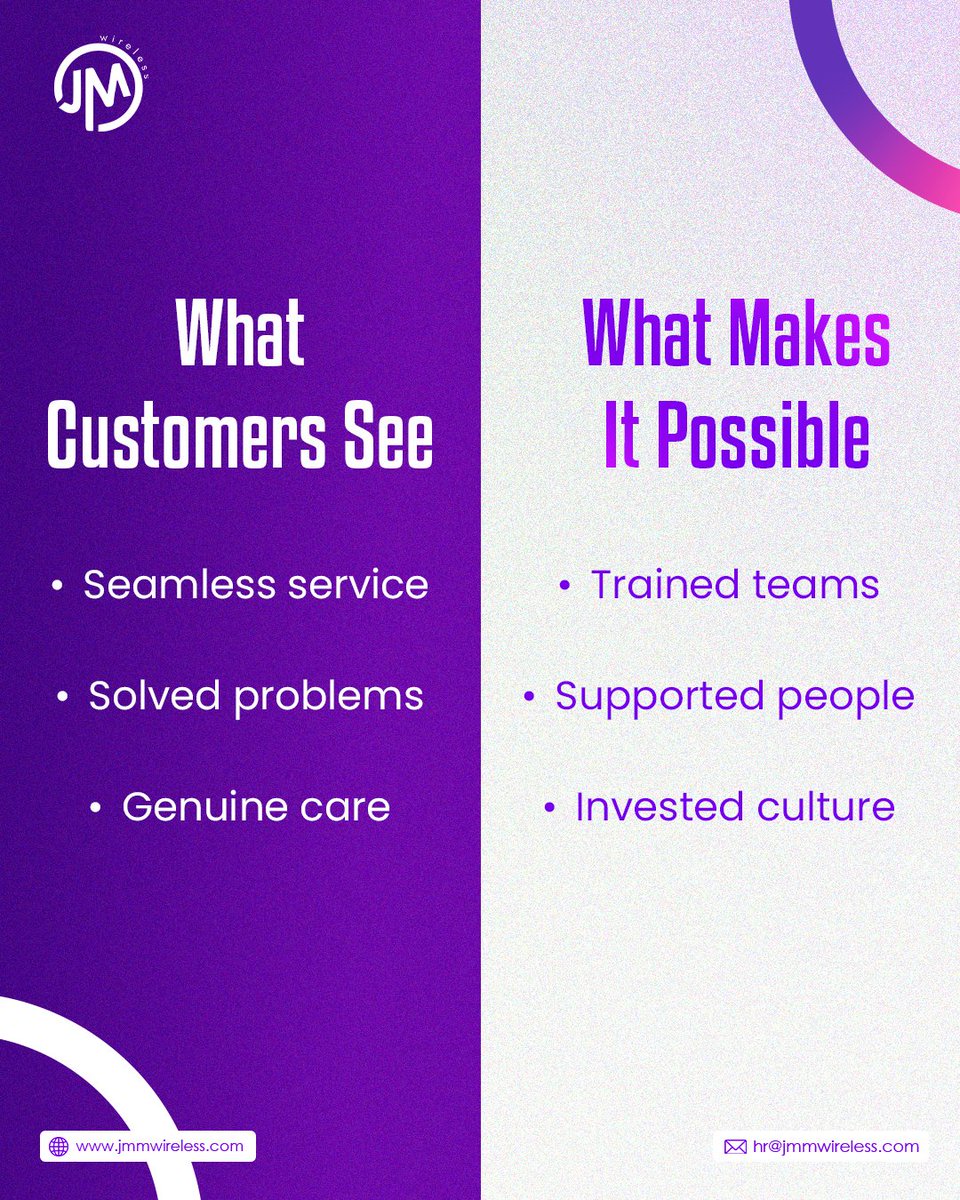 JM wireless

What Customers See

• Seamless service

• Solved problems

• Genuine care

www.jmmwireless.com

What Makes It Possible

• Trained teams

• Supported people

• Invested culture

hr@jmmwireless.com